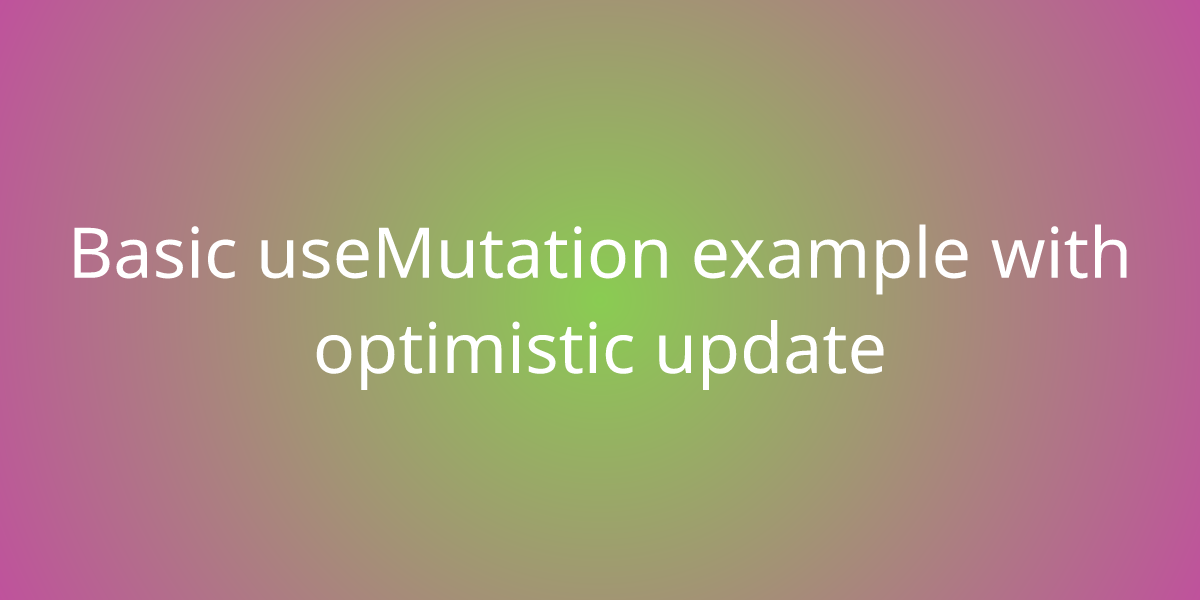 Basic useMutation example with optimistic update